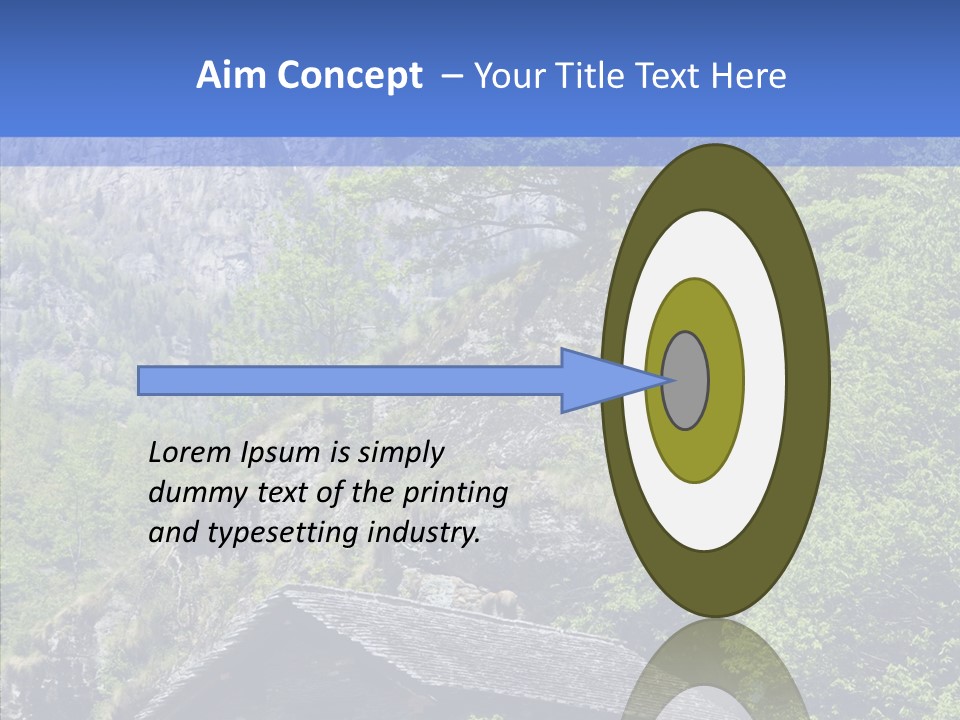 Aim Concept – Your Title Text Here

Lorem Ipsum is simply dummy text of the printing and typesetting industry.